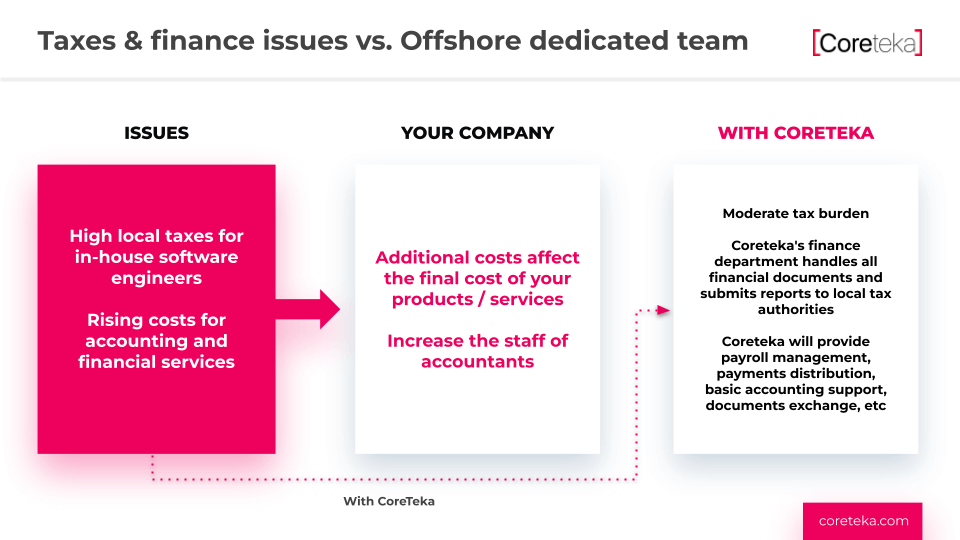 Taxes & finance issues vs. Offshore dedicated team

[Coreteka]

ISSUES

High local taxes for in-house software engineers

Rising costs for accounting and financial services

YOUR COMPANY

Additional costs affect the final cost of your products / services

Increase the staff of accountants

WITH CORETEKA

Moderate tax burden

Coreteka's finance department handles all financial documents and submits reports to local tax authorities

Coreteka will provide payroll management, payments distribution, basic accounting support, documents exchange, etc

With CoreTeka

coreteka.com